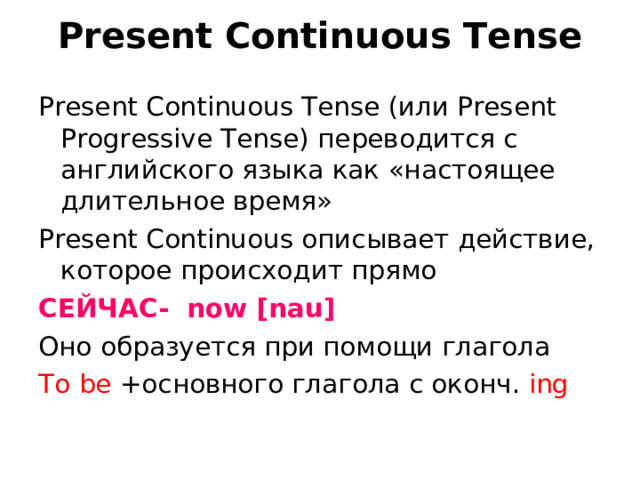 Present Continuous Tense

Present Continuous Tense (или Present Progressive Tense) переводится с английского языка как «настоящее длительное время»

Present Continuous описывает действие, которое происходит прямо

СЕЙЧАС- now [nau]

Оно образуется при помощи глагола

To be +основного глагола с оконч. ing